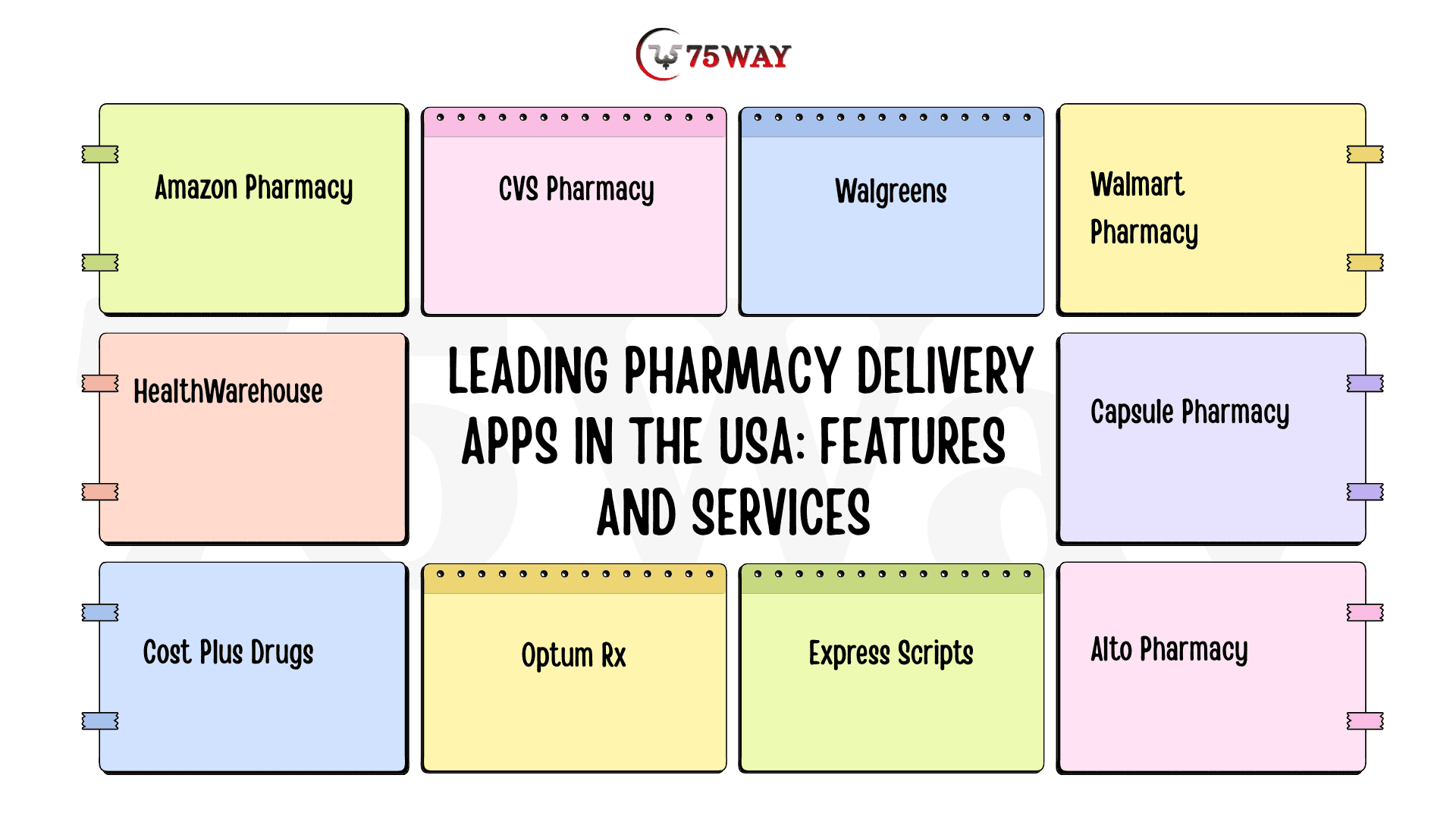 75WAY

Amazon Pharmacy

CVS Pharmacy

Walgreens

Walmart Pharmacy

HealthWarehouse

LEADING PHARMACY DELIVERY APPS IN THE USA: FEATURES AND SERVICES

Capsule Pharmacy

Cost Plus Drugs

Optum Rx

Express Scripts

Alto Pharmacy